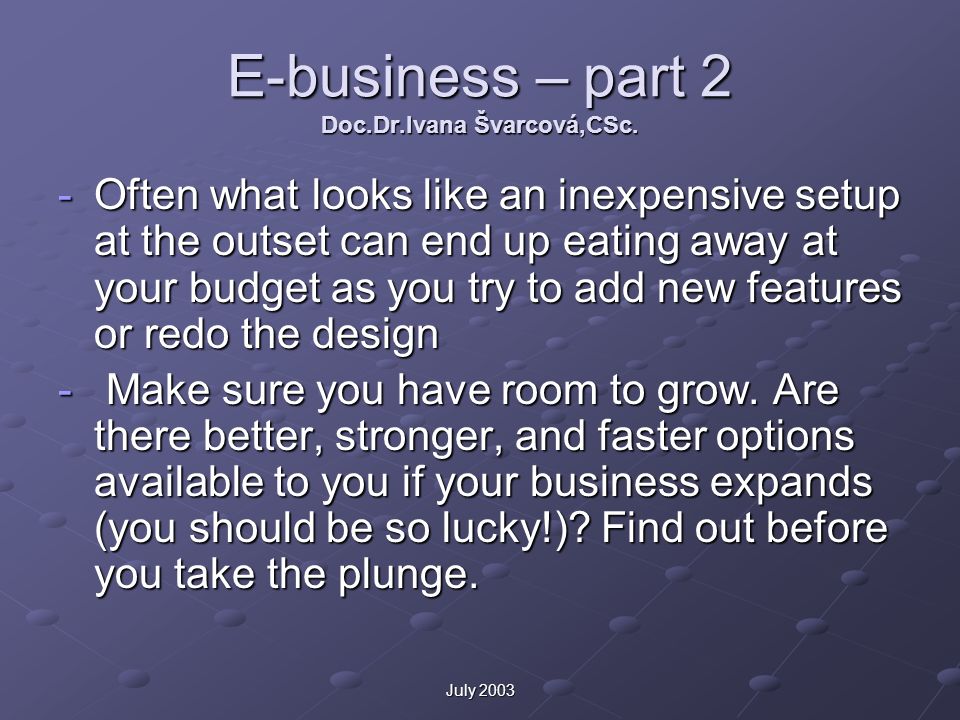 E-business – part 2
Doc.Dr.Ivana Švarcová,CSc.

- Often what looks like an inexpensive setup at the outset can end up eating away at your budget as you try to add new features or redo the design

- Make sure you have room to grow. Are there better, stronger, and faster options available to you if your business expands (you should be so lucky!)? Find out before you take the plunge.

July 2003